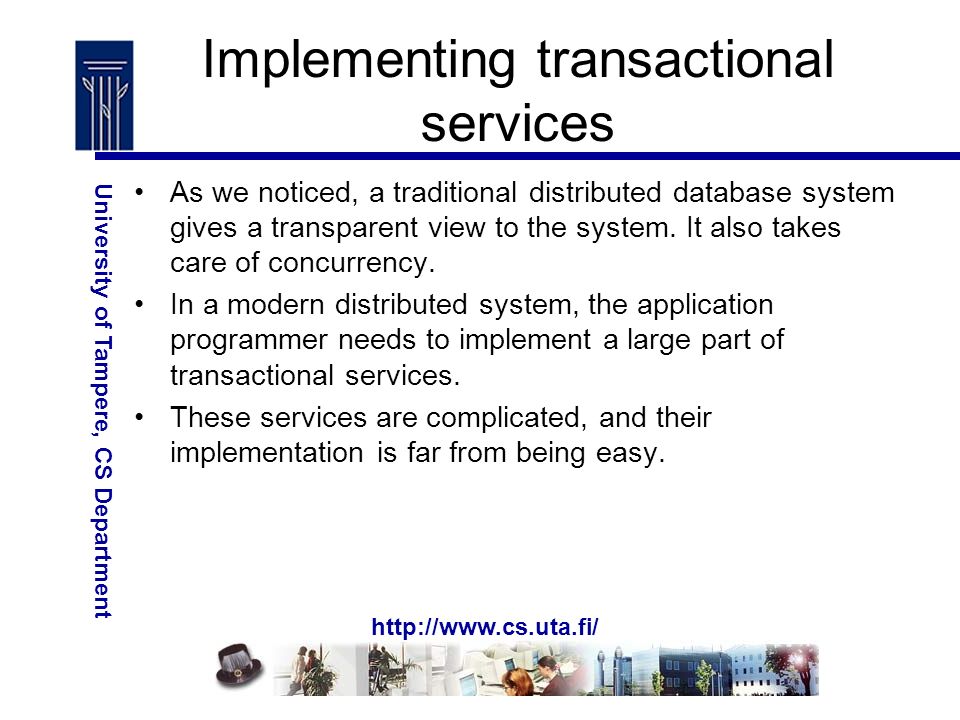 Implementing transactional services

University of Tampere, CS Department

• As we noticed, a traditional distributed database system gives a transparent view to the system. It also takes care of concurrency.

• In a modern distributed system, the application programmer needs to implement a large part of transactional services.

• These services are complicated, and their implementation is far from being easy.

http://www.cs.uta.fi/